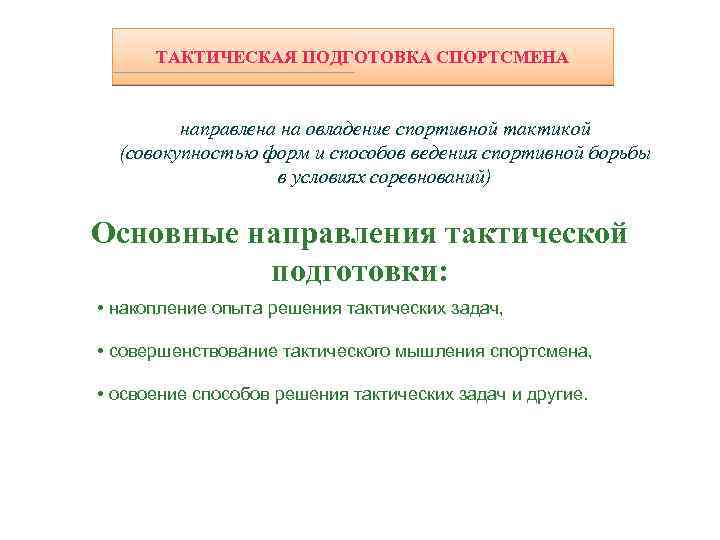 ТАКТИЧЕСКАЯ ПОДГОТОВКА СПОРТСМЕНА

направлена на овладение спортивной тактикой (совокупностью форм и способов ведения спортивной борьбы в условиях соревнований)

Основные направления тактической подготовки:

• накопление опыта решения тактических задач,

• совершенствование тактического мышления спортсмена,

• освоение способов решения тактических задач и другие.